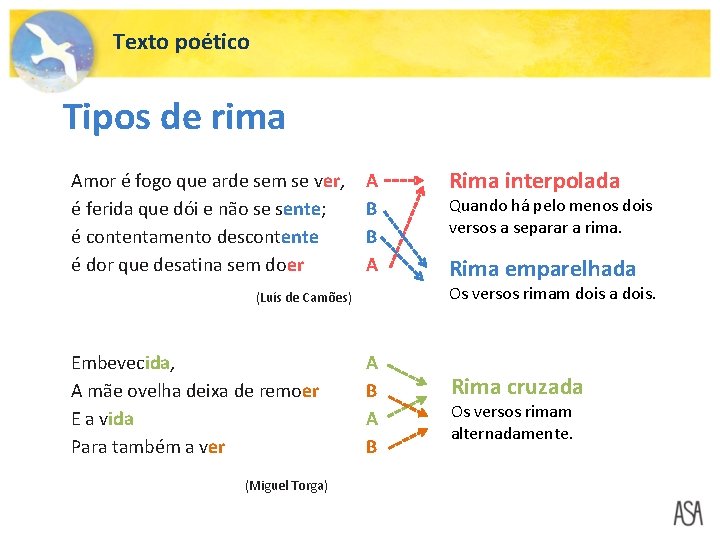 Texto poético

Tipos de rima

Amor é fogo que arde sem se ver,
é ferida que dói e não se sente;
é contentamento descontente
é dor que desatina sem doer

(Luís de Camões)

A
B
B
A

Rima interpolada
Quando há pelo menos dois versos a separar a rima.

Rima emparelhada
Os versos rimam dois a dois.

Embevecida,
A mãe ovelha deixa de remoer
E a vida
Para também a ver

(Miguel Torga)

A
B
A
B

Rima cruzada
Os versos rimam alternadamente.

ASA